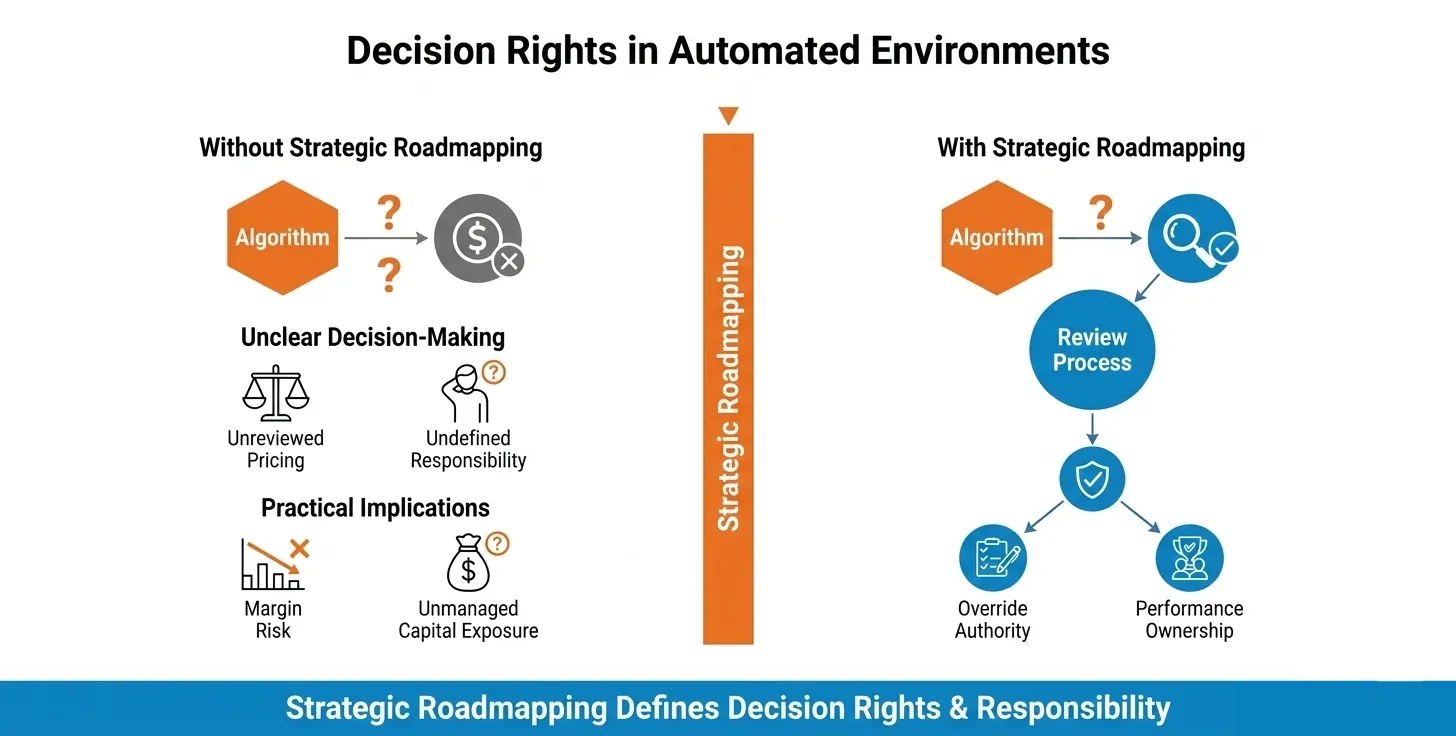 Decision Rights in Automated Environments

Without Strategic Roadmapping

Algorithm

?

?

Unclear Decision-Making

Unreviewed Pricing

Undefined Responsibility

Practical Implications

Margin Risk

Unmanaged Capital Exposure

Strategic Roadmapping

With Strategic Roadmapping

Algorithm

?

Review Process

Override Authority

Performance Ownership

Strategic Roadmapping Defines Decision Rights & Responsibility